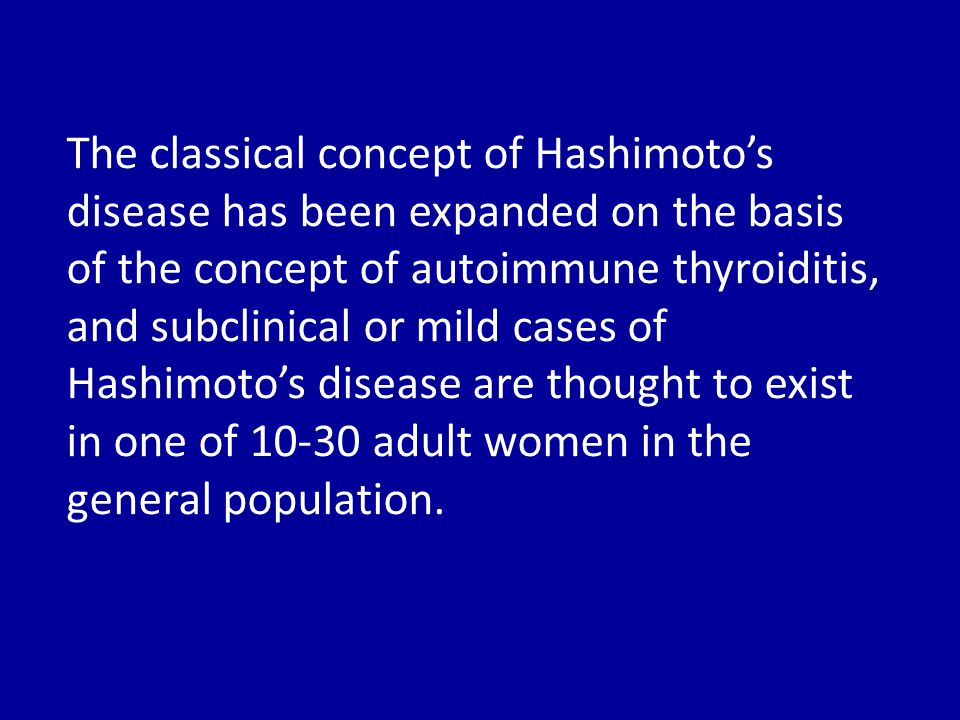 The classical concept of Hashimoto’s disease has been expanded on the basis of the concept of autoimmune thyroiditis, and subclinical or mild cases of Hashimoto’s disease are thought to exist in one of 10-30 adult women in the general population.